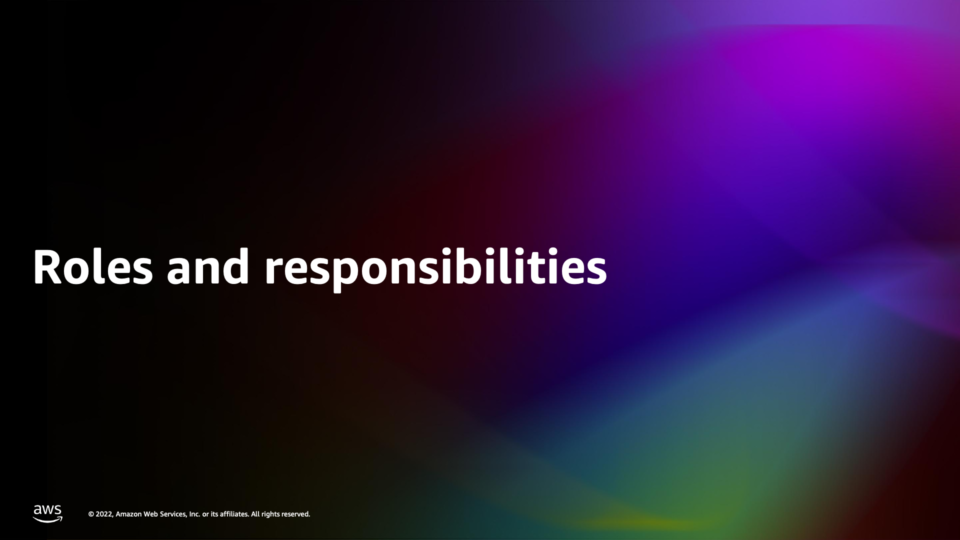 Roles and responsibilities

aws

© 2022, Amazon Web Services, Inc. or its affiliates. All rights reserved.